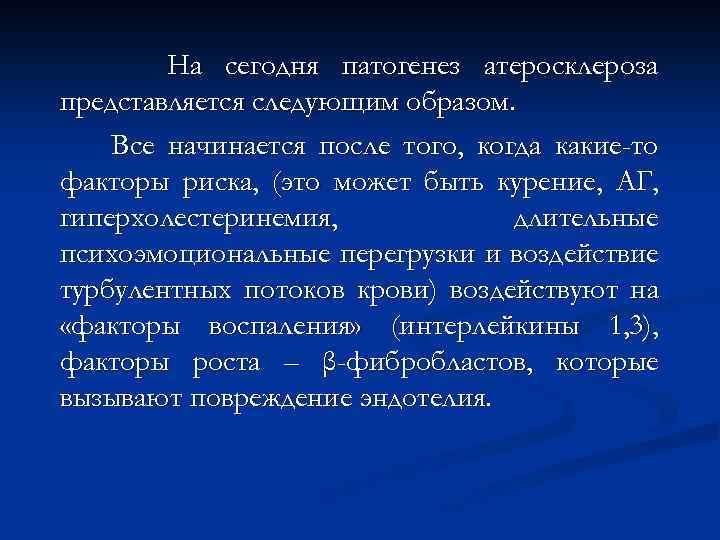 На сегодня патогенез атеросклероза представляется следующим образом.

Все начинается после того, когда какие-то факторы риска, (это может быть курение, АГ, гиперхолестеринемия, длительные психоэмоциональные перегрузки и воздействие турбулентных потоков крови) воздействуют на «факторы воспаления» (интерлейкины 1,3), факторы роста – β-фибробластов, которые вызывают повреждение эндотелия.